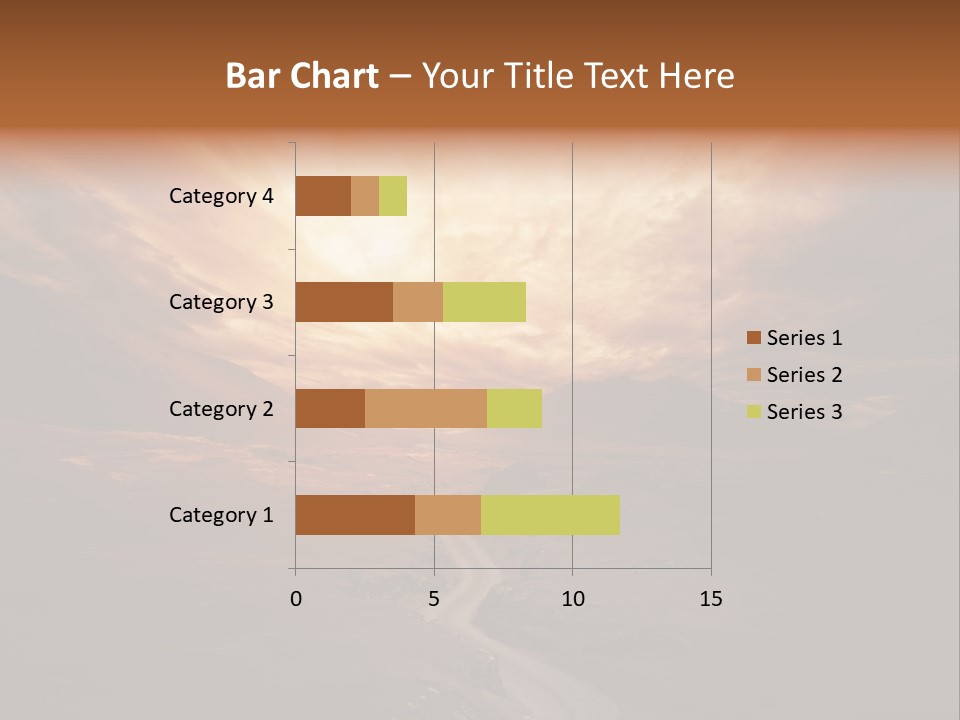 Bar Chart – Your Title Text Here

Category 4
Category 3
Category 2
Category 1

0
5
10
15

Series 1
Series 2
Series 3